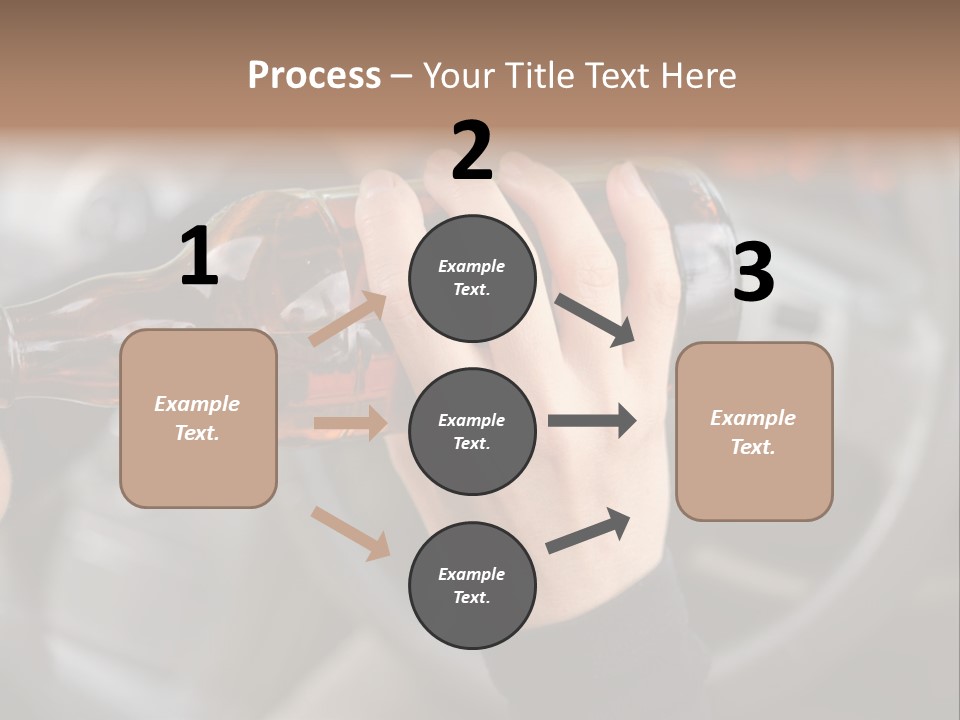 Process – Your Title Text Here

1

Example Text.

2

Example Text.

Example Text.

Example Text.

3

Example Text.